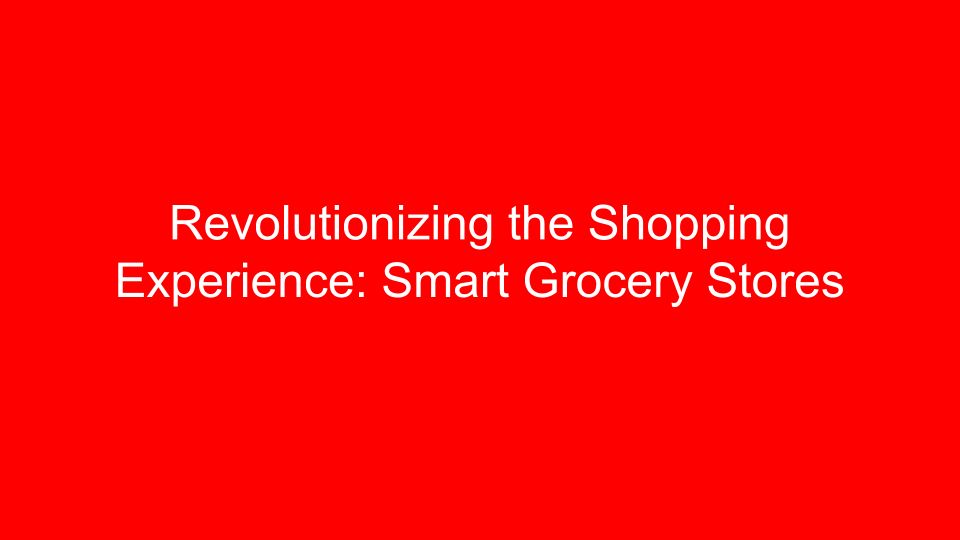 Revolutionizing the Shopping Experience: Smart Grocery Stores